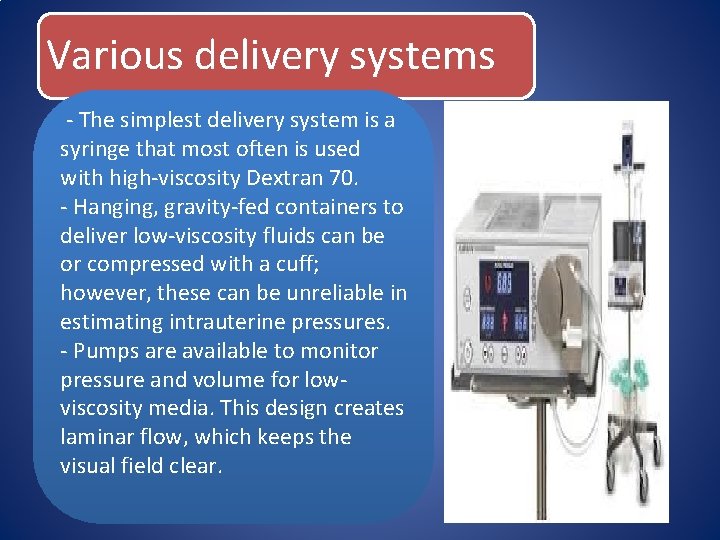 Various delivery systems

- The simplest delivery system is a syringe that most often is used with high-viscosity Dextran 70.
- Hanging, gravity-fed containers to deliver low-viscosity fluids can be or compressed with a cuff; however, these can be unreliable in estimating intrauterine pressures.
- Pumps are available to monitor pressure and volume for low-viscosity media. This design creates laminar flow, which keeps the visual field clear.